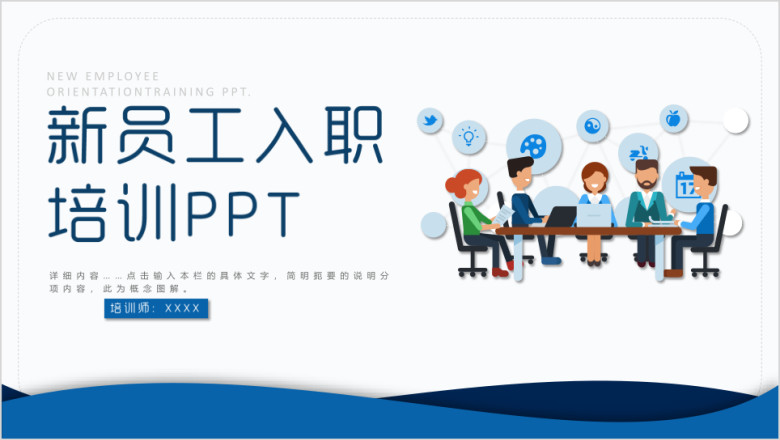 NEW EMPLOYEE ORIENTATIONTRAINING PPT.

新员工入职培训PPT

详细内容……点击输入本栏的具体文字，简明扼要的说明分项内容，此为概念图解。

培训师：XXXX

17